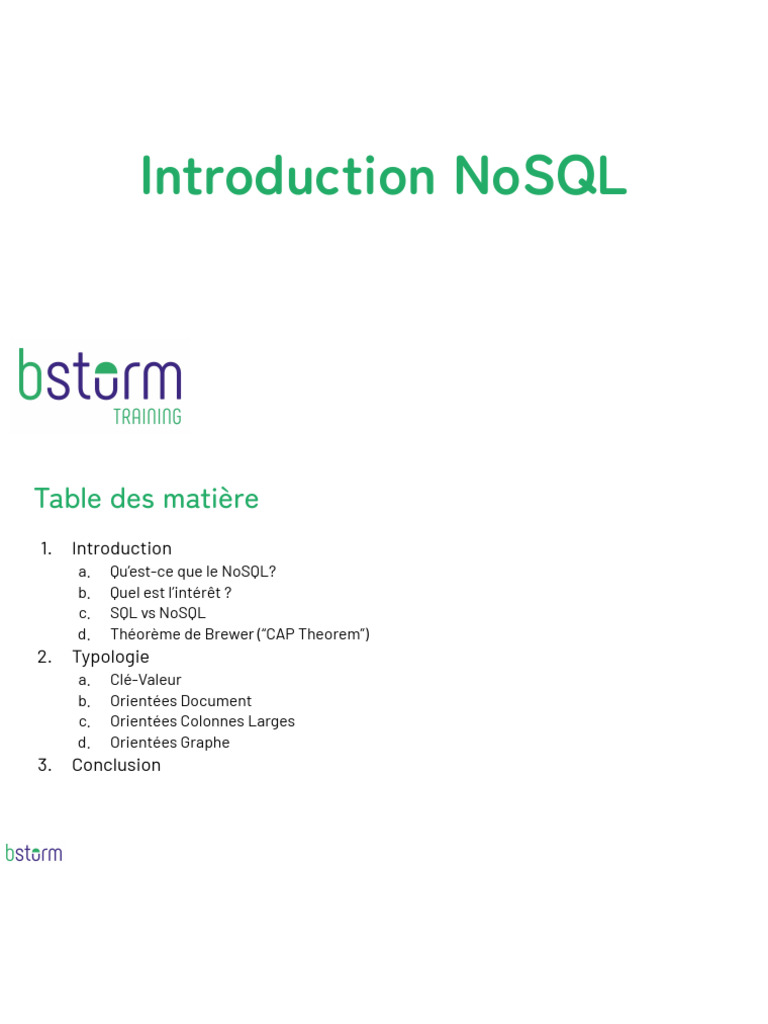 Introduction NoSQL

bstorm
TRAINING

Table des matière

1. Introduction
a. Qu'est-ce que le NoSQL?
b. Quel est l'intérêt ?
c. SQL vs NoSQL
d. Théorème de Brewer ("CAP Theorem")
2. Typologie
a. Clé-Valeur
b. Orientées Document
c. Orientées Colonnes Larges
d. Orientées Graphe
3. Conclusion

bstorm